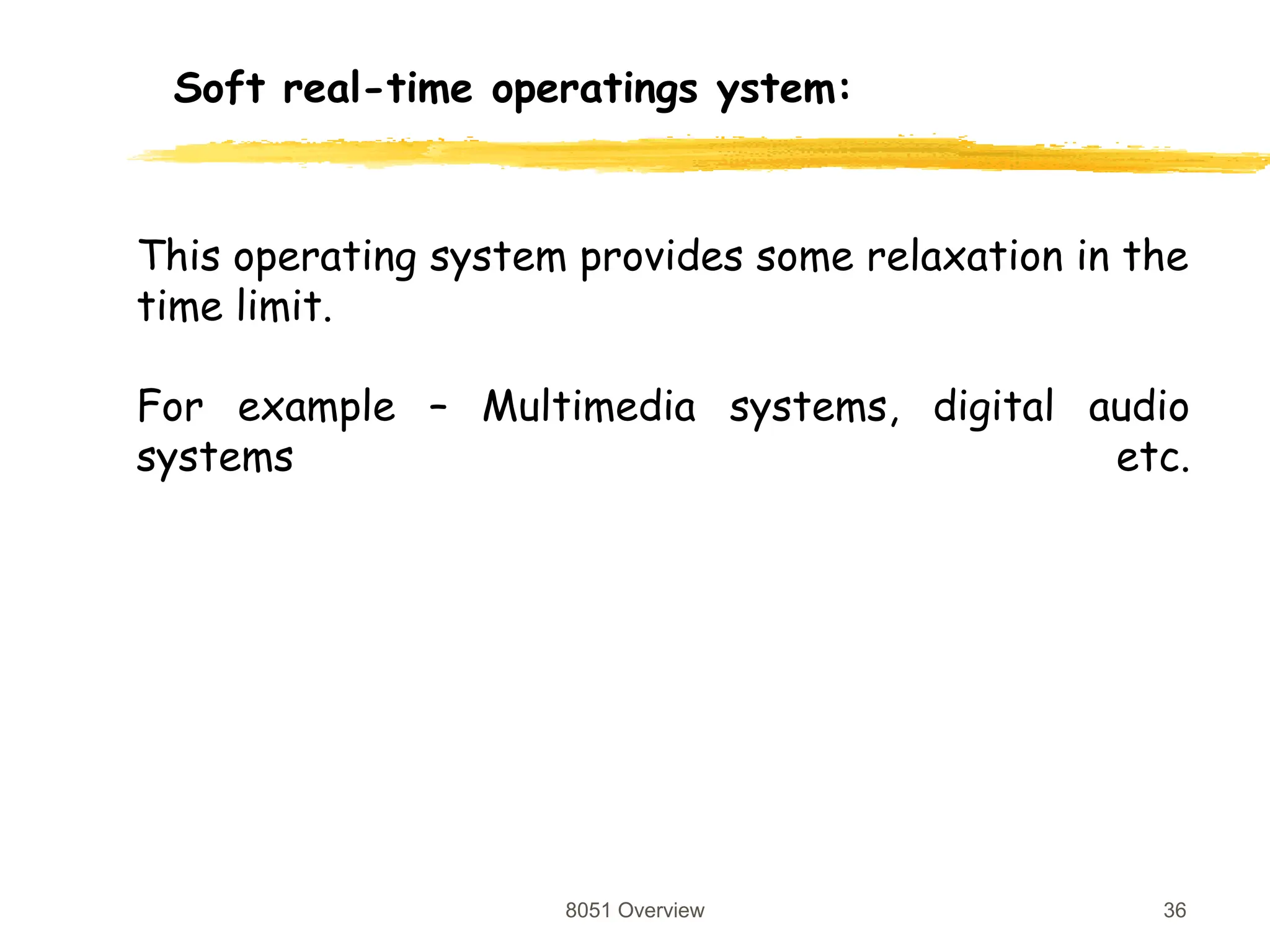 Soft real-time operatings ystem:

This operating system provides some relaxation in the time limit.

For example – Multimedia systems, digital audio systems etc.

8051 Overview

36